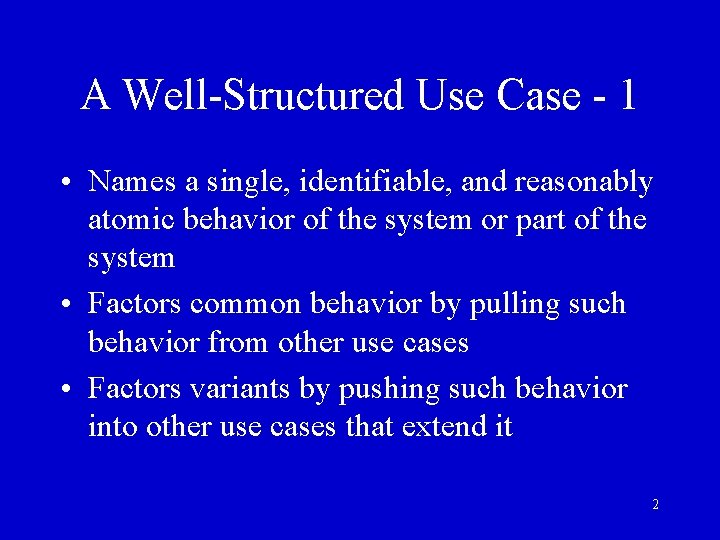 A Well-Structured Use Case - 1

• Names a single, identifiable, and reasonably atomic behavior of the system or part of the system

• Factors common behavior by pulling such behavior from other use cases

• Factors variants by pushing such behavior into other use cases that extend it

2